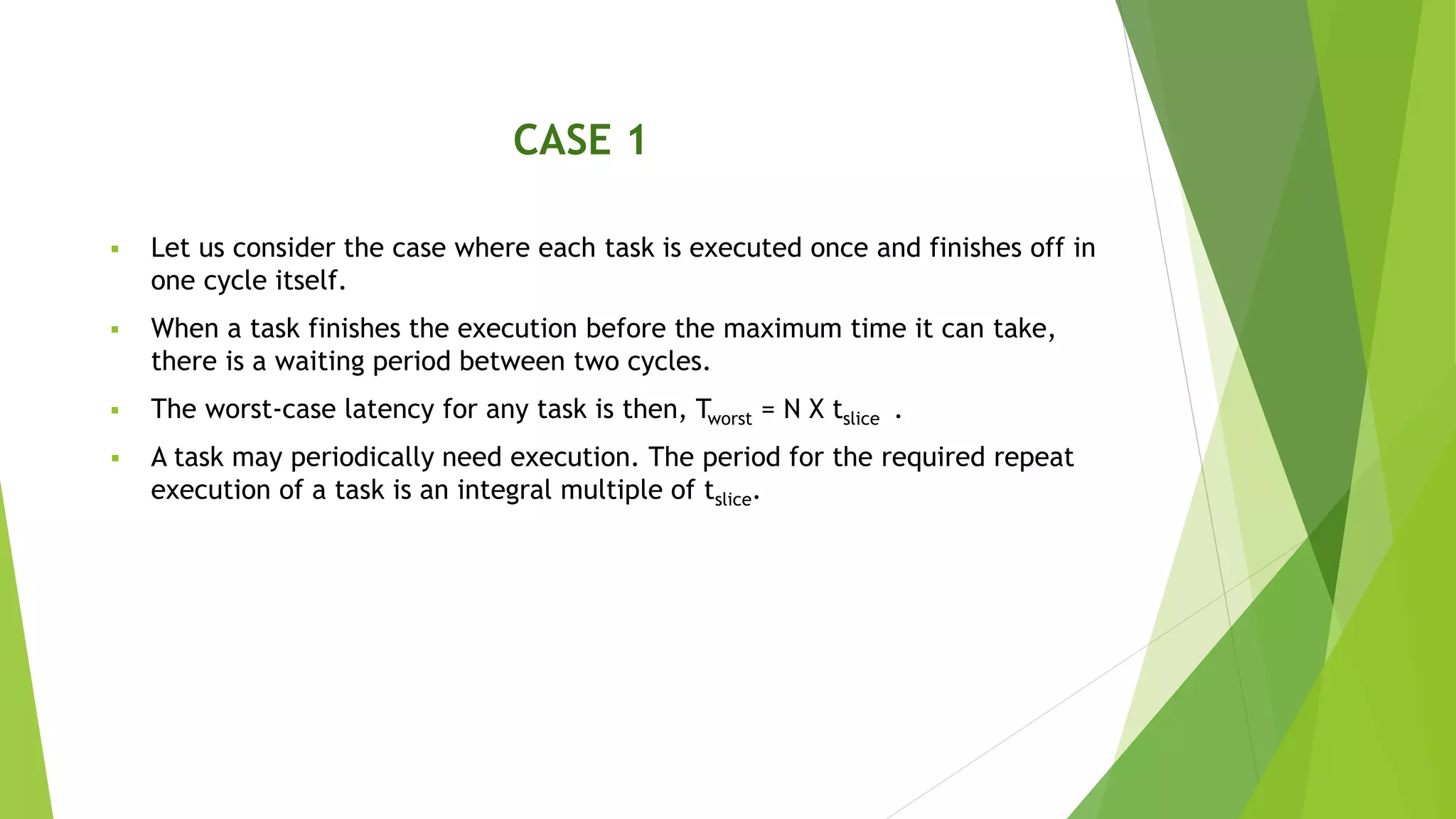 CASE 1

▪ Let us consider the case where each task is executed once and finishes off in one cycle itself.

▪ When a task finishes the execution before the maximum time it can take, there is a waiting period between two cycles.

▪ The worst-case latency for any task is then, $T_{worst}$ = N X $t_{slice}$ .

▪ A task may periodically need execution. The period for the required repeat execution of a task is an integral multiple of $t_{slice}$.